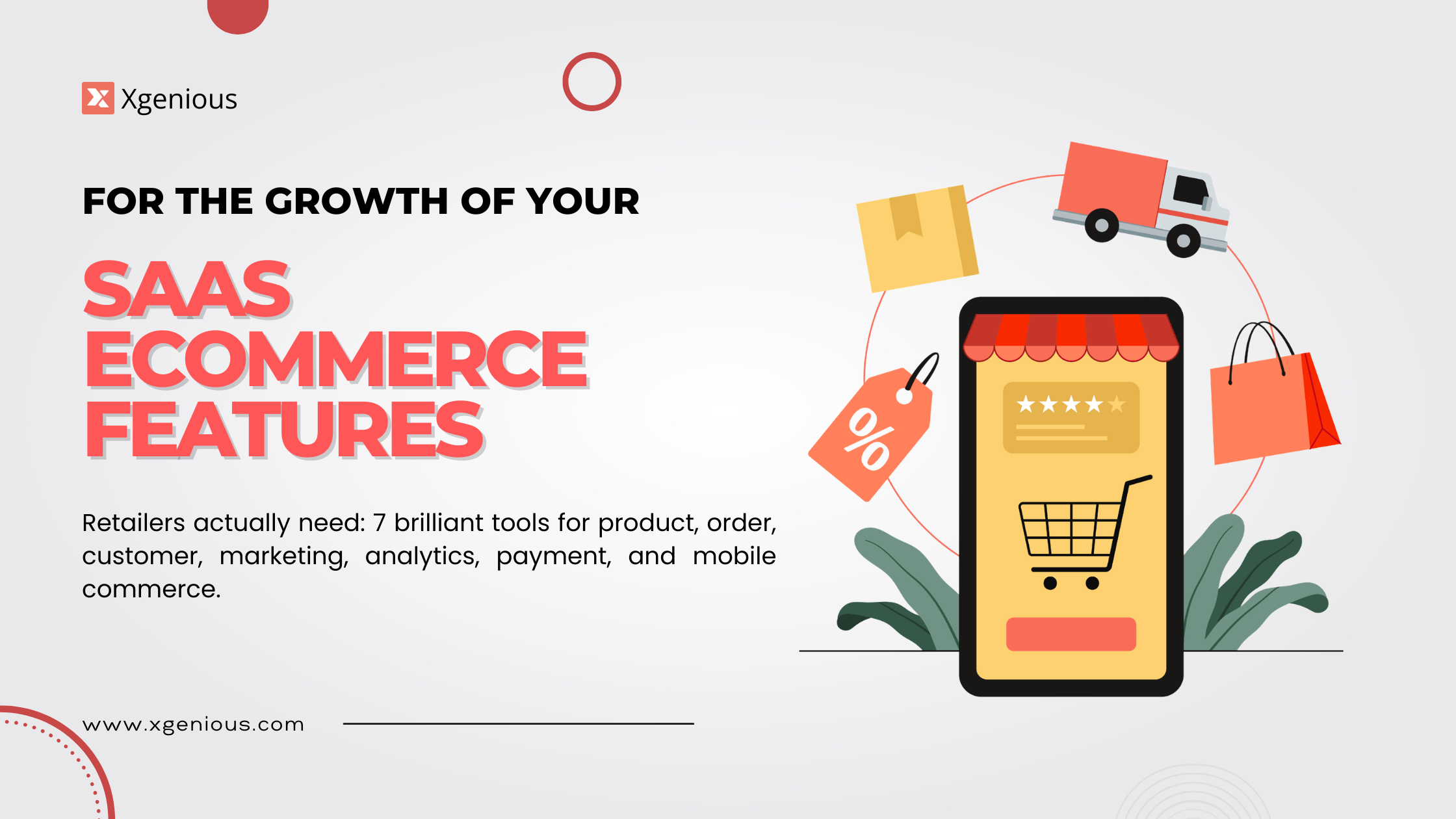 Xgenious

FOR THE GROWTH OF YOUR

SAAS ECOMMERCE FEATURES

Retailers actually need: 7 brilliant tools for product, order, customer, marketing, analytics, payment, and mobile commerce.

www.xgenious.com

%